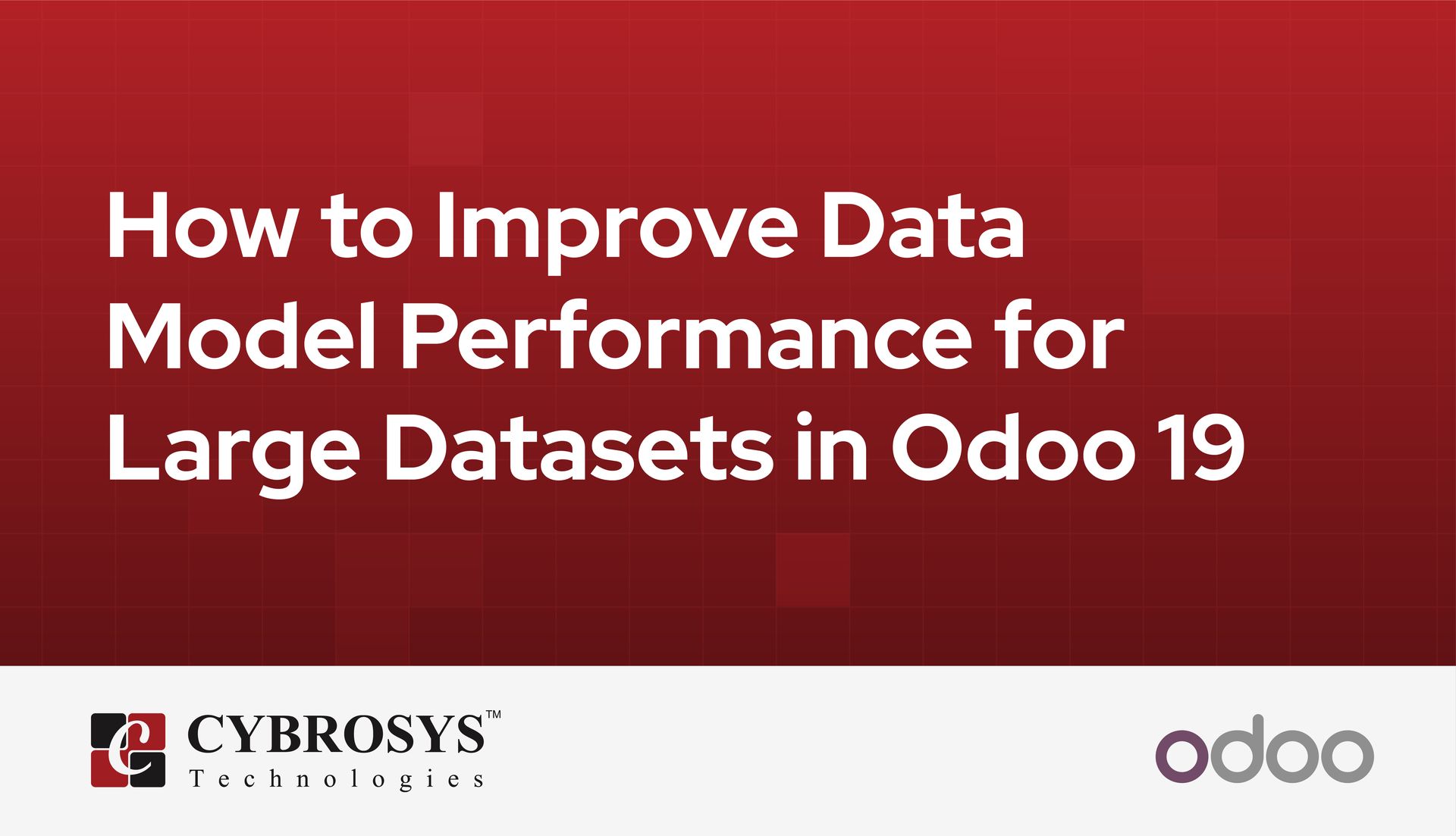 How to Improve Data Model Performance for Large Datasets in Odoo 19

CYBROSYS™
Technologies

odoo